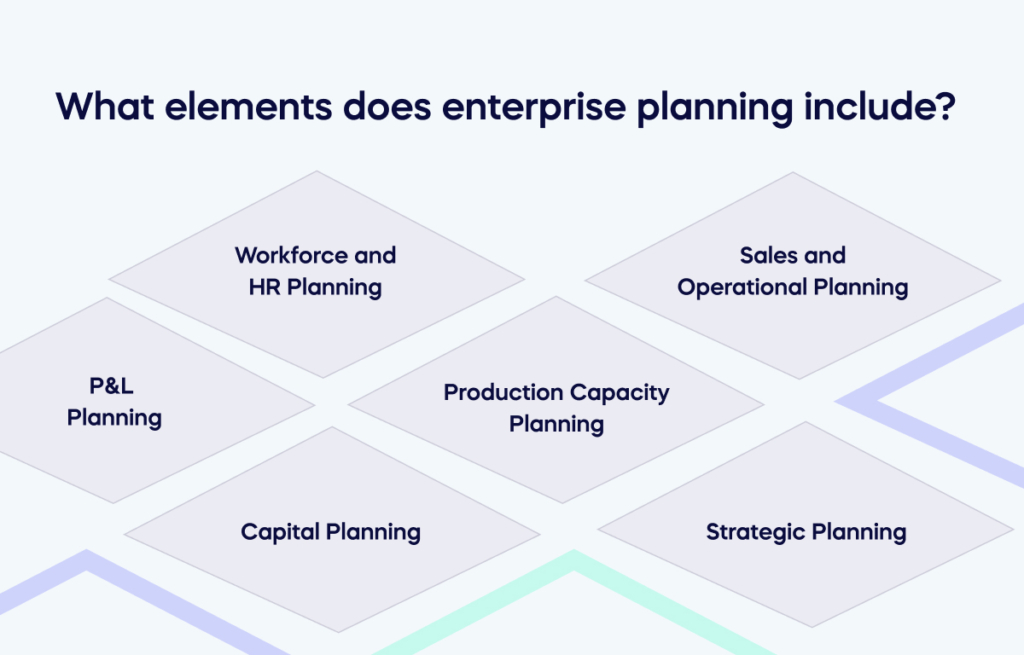 What elements does enterprise planning include?

Workforce and HR Planning

Sales and Operational Planning

P&L Planning

Production Capacity Planning

Capital Planning

Strategic Planning